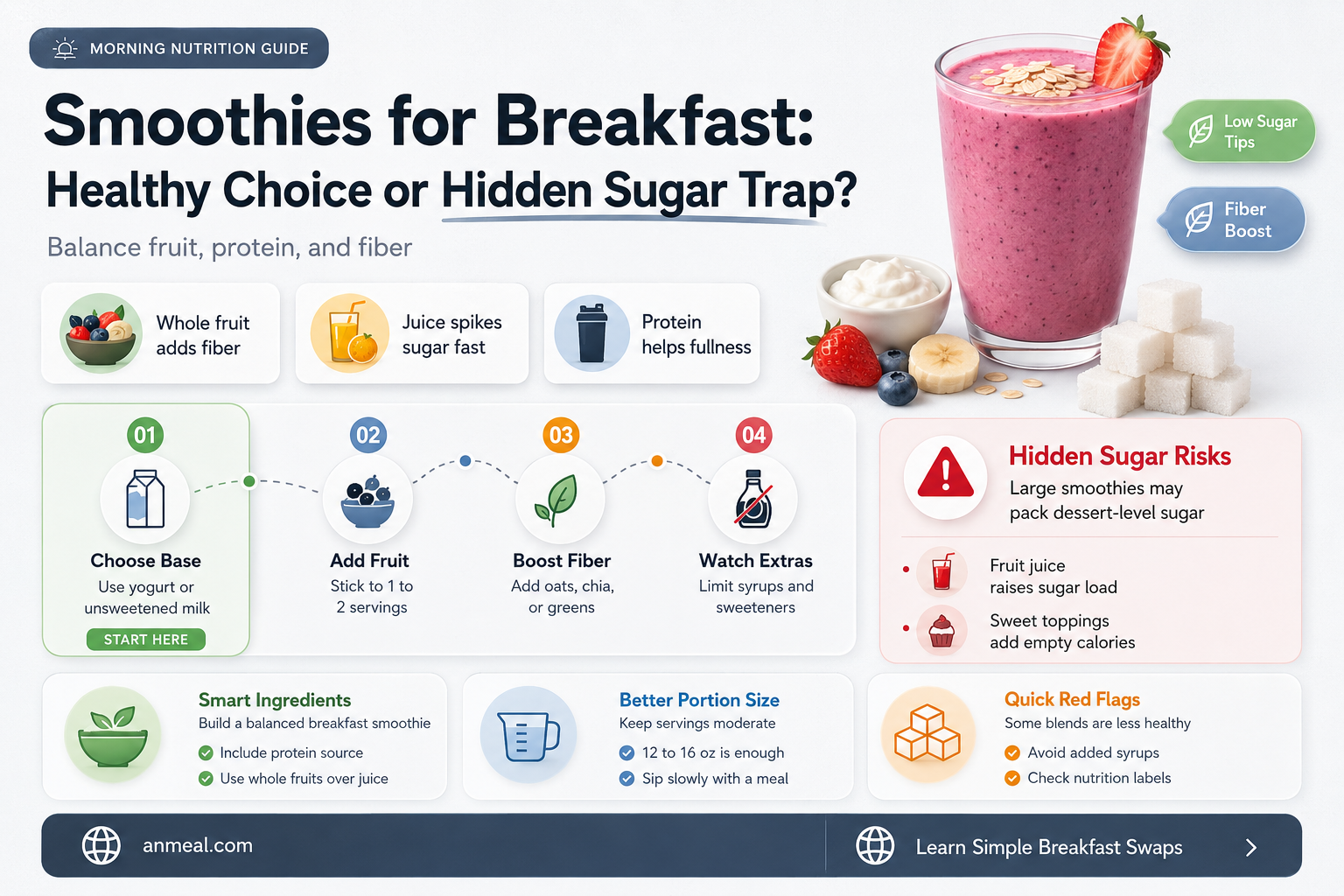 MORNING NUTRITION GUIDE

Smoothies for Breakfast:
Healthy Choice or Hidden Sugar Trap?

Balance fruit, protein, and fiber

Low Sugar Tips

Fiber Boost

Whole fruit adds fiber

Juice spikes sugar fast

Protein helps fullness

01
Choose Base
Use yogurt or unsweetened milk
START HERE

02
Add Fruit
Stick to 1 to 2 servings

03
Boost Fiber
Add oats, chia, or greens

04
Watch Extras
Limit syrups and sweeteners

Hidden Sugar Risks
Large smoothies may pack dessert-level sugar

Fruit juice raises sugar load

Sweet toppings add empty calories

Smart Ingredients
Build a balanced breakfast smoothie
Include protein source
Use whole fruits over juice

Better Portion Size
Keep servings moderate
12 to 16 oz is enough
Sip slowly with a meal

Quick Red Flags
Some blends are less healthy
Avoid added syrups
Check nutrition labels

anmeal.com

Learn Simple Breakfast Swaps